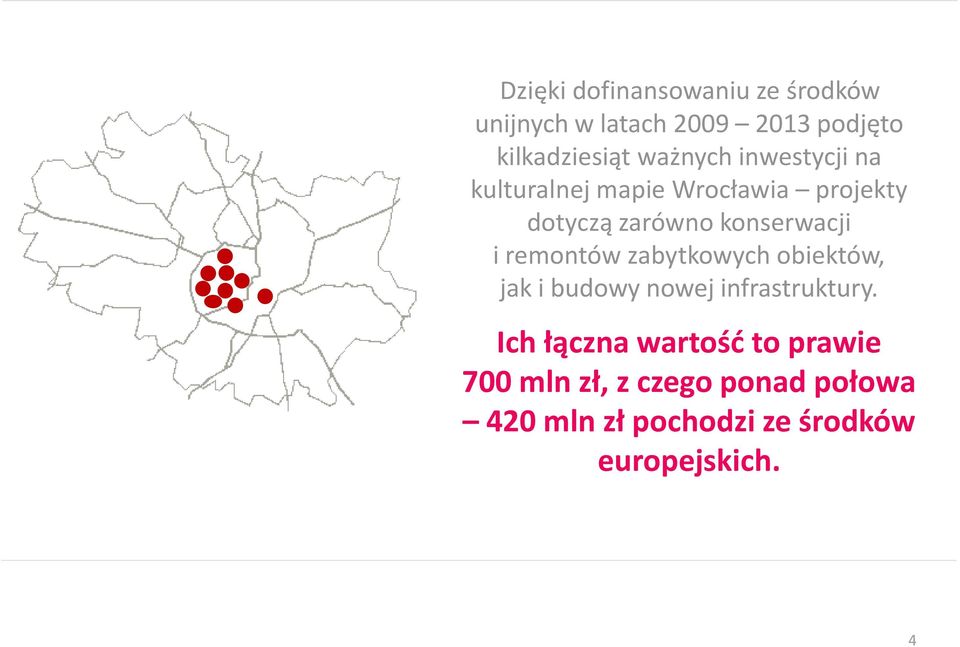 Dzięki dofinansowaniu ze środków unijnych w latach 2009 – 2013 podjęto kilkadziesiąt ważnych inwestycji na kulturalnej mapie Wrocławia – projekty dotyczą zarówno konserwacji i remontów zabytkowych obiektów, jak i budowy nowej infrastruktury.

Ich łączna wartość to prawie 700 mln zł, z czego ponad połowa – 420 mln zł pochodzi ze środków europejskich.

4